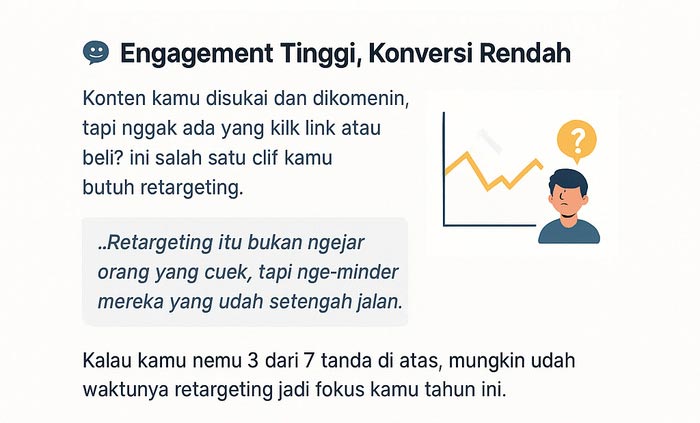 Engagement Tinggi, Konversi Rendah

Konten kamu disukai dan dikomenin, tapi nggak ada yang kilk link atau beli? ini salah satu clif kamu butuh retargeting.

?

..Retargeting itu bukan ngejar orang yang cuek, tapi nge-minder mereka yang udah setengah jalan.

Kalau kamu nemu 3 dari 7 tanda di atas, mungkin udah waktunya retargeting jadi fokus kamu tahun ini.